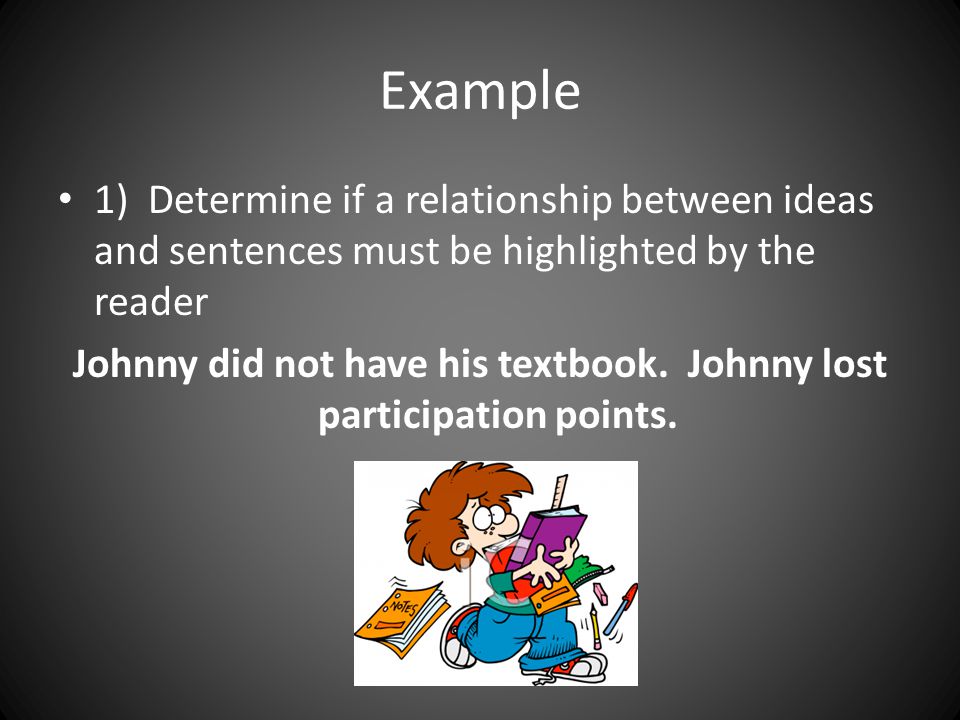 Example

• 1) Determine if a relationship between ideas and sentences must be highlighted by the reader

Johnny did not have his textbook. Johnny lost participation points.

NOTES